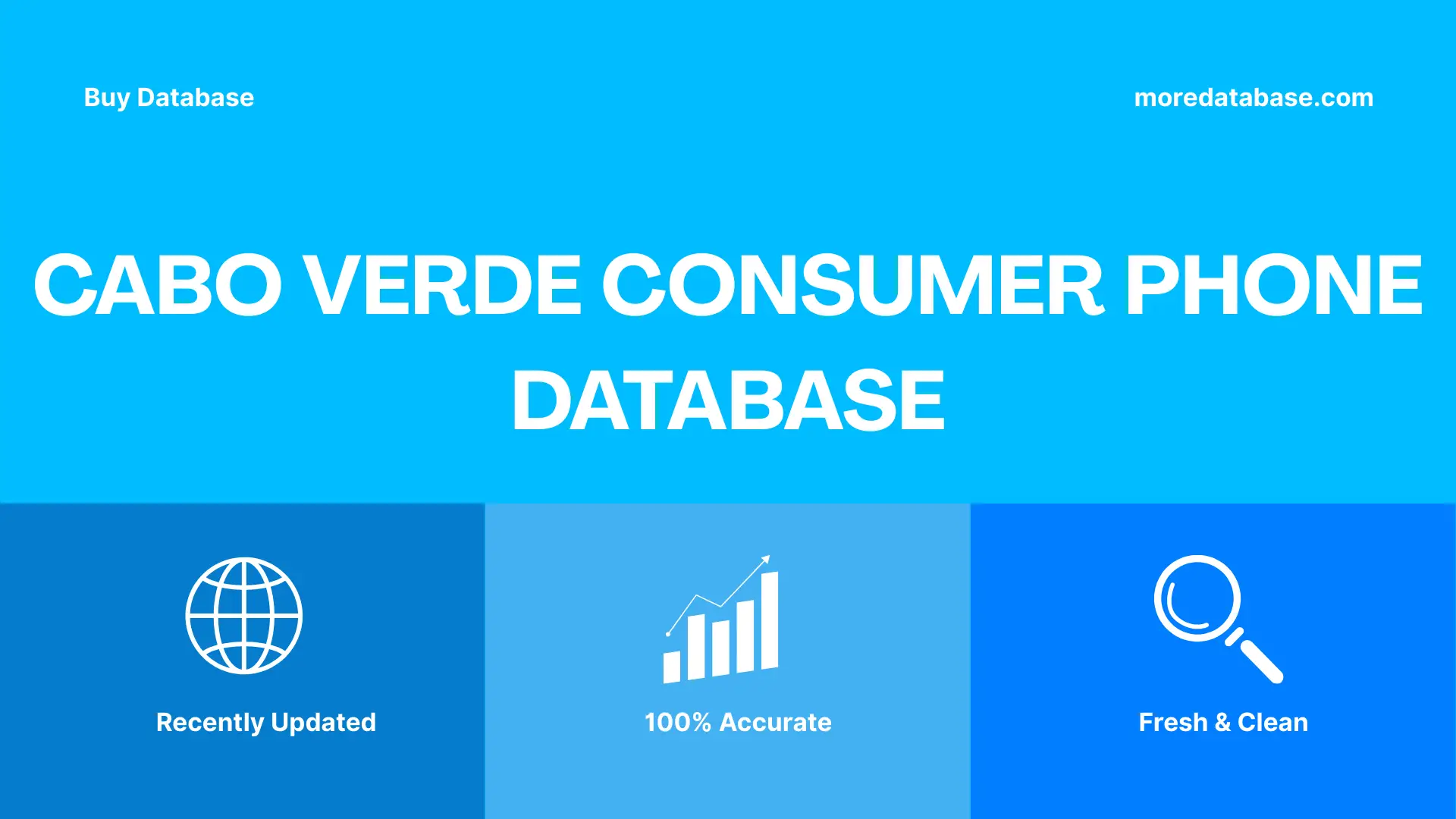 Buy Database

moredatabase.com

CABO VERDE CONSUMER PHONE DATABASE

Recently Updated

100% Accurate

Fresh & Clean